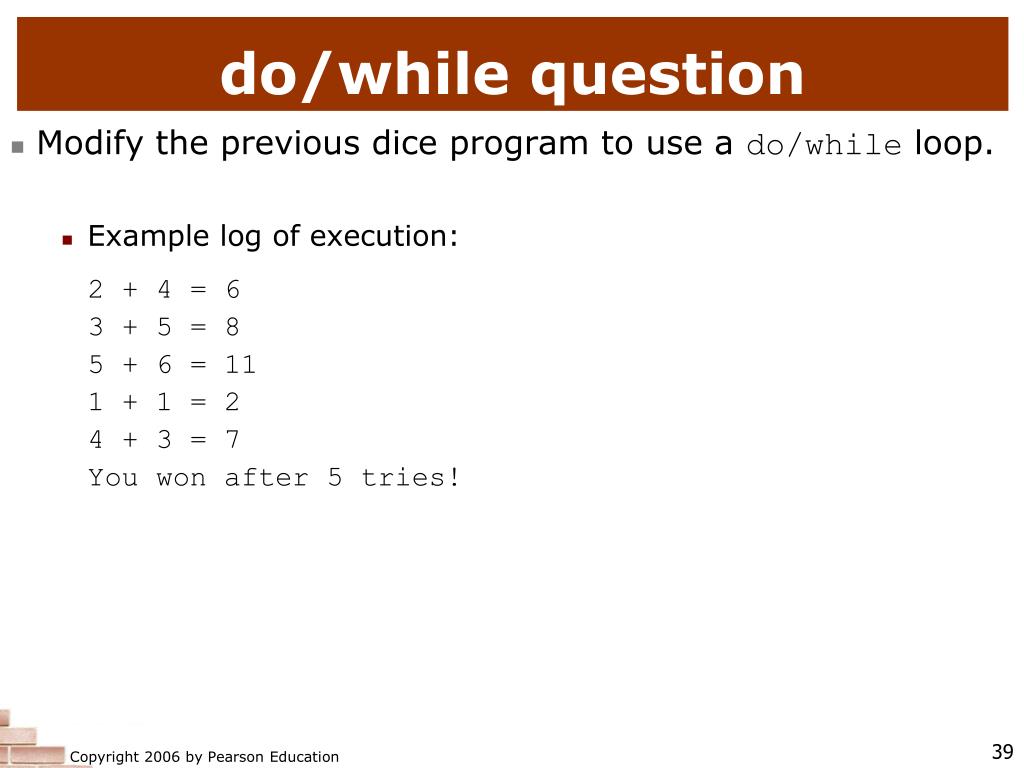 do/while question

Modify the previous dice program to use a do/while loop.

Example log of execution:

2 + 4 = 6
3 + 5 = 8
5 + 6 = 11
1 + 1 = 2
4 + 3 = 7
You won after 5 tries!

Copyright 2006 by Pearson Education

39